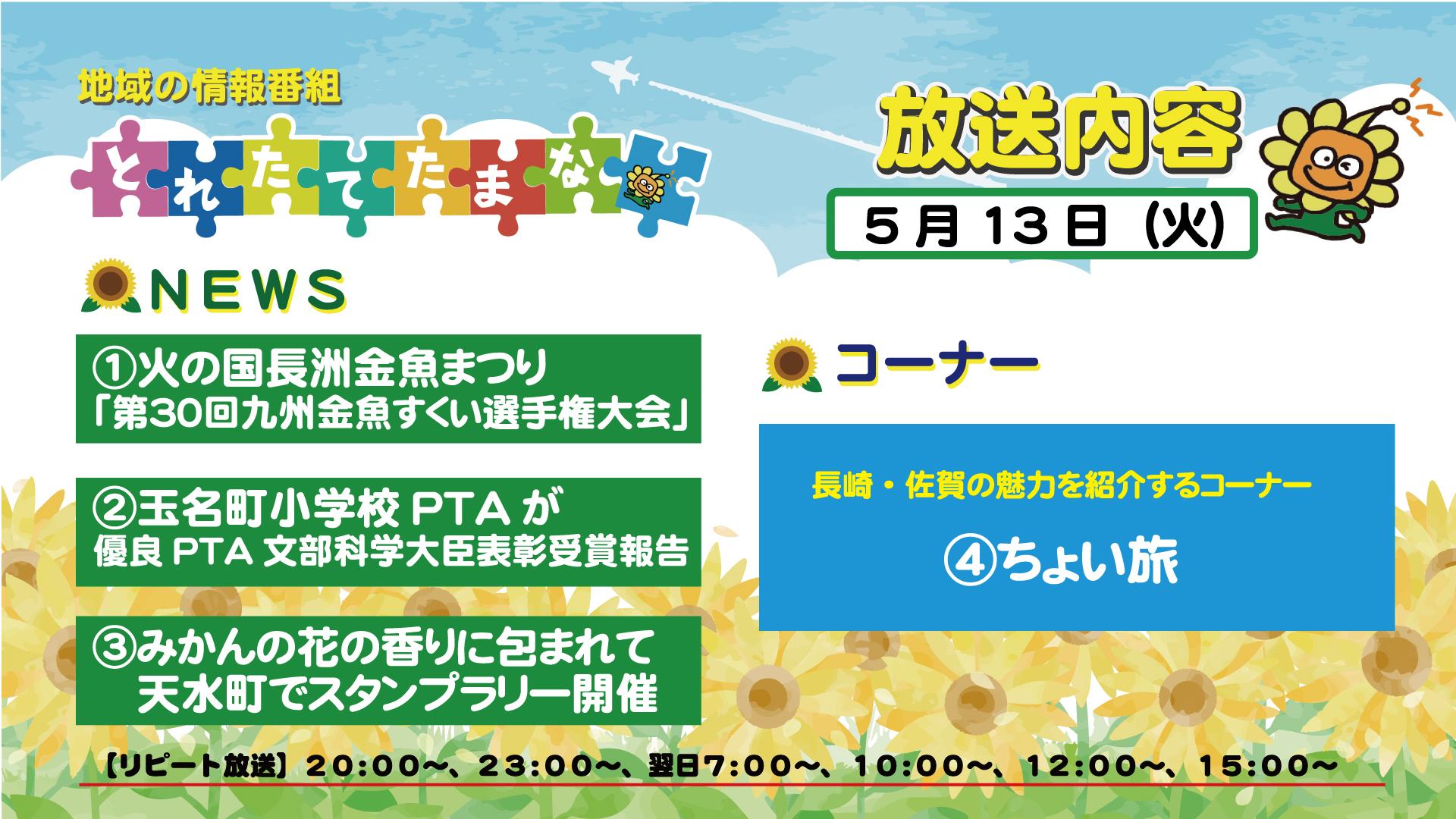 地域の情報番組

とれたてたまな

放送内容

5月13日（火）

NEWS

①火の国長洲金魚まつり
「第30回九州金魚すくい選手権大会」

②玉名町小学校 PTA が
優良 PTA 文部科学大臣表彰受賞報告

③みかんの花の香りに包まれて
天水町でスタンプラリー開催

コーナー

長崎・佐賀の魅力を紹介するコーナー

④ちょい旅

【リピート放送】20:00～、23:00～、翌日7:00～、10:00～、12:00～、15:00～